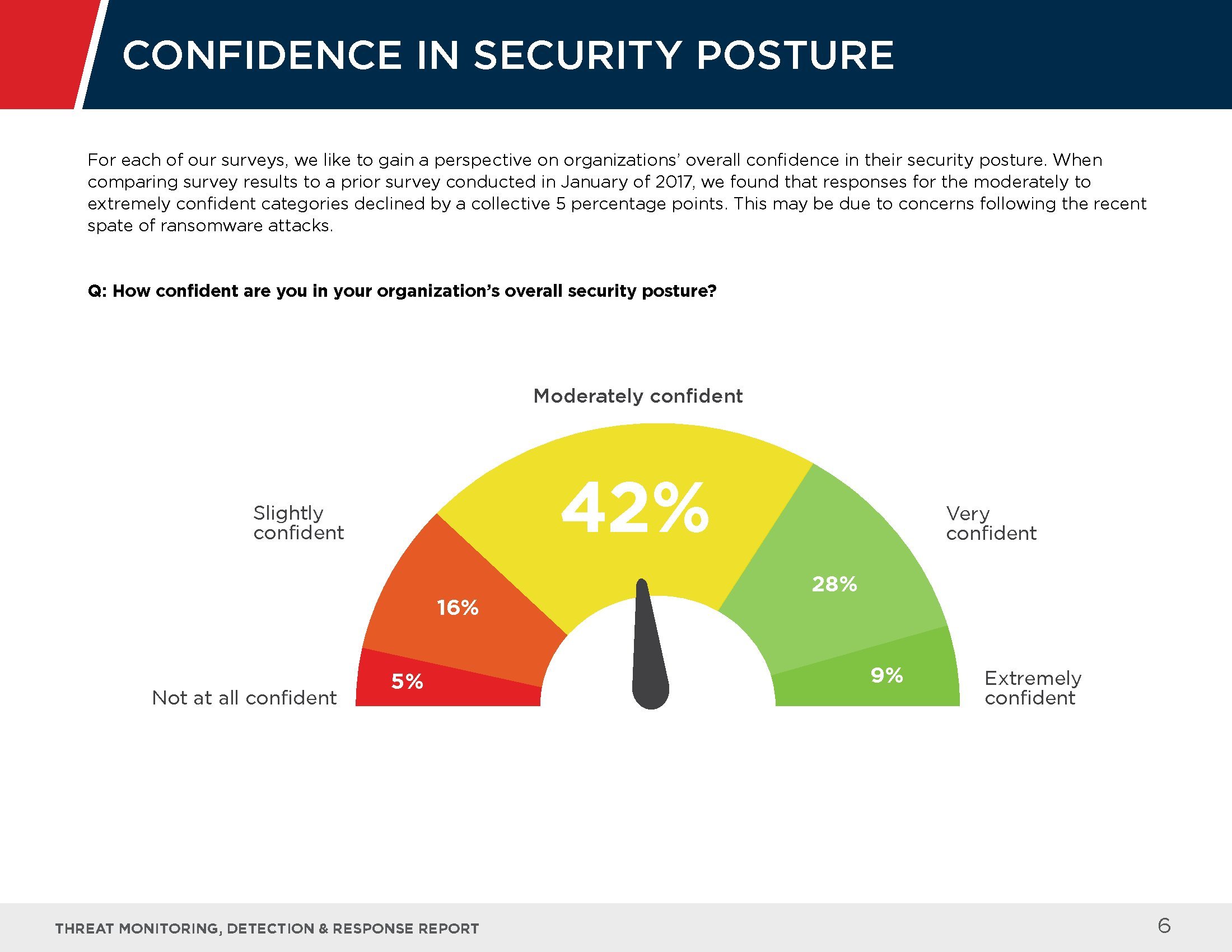 CONFIDENCE IN SECURITY POSTURE

For each of our surveys, we like to gain a perspective on organizations' overall confidence in their security posture. When comparing survey results to a prior survey conducted in January of 2017, we found that responses for the moderately to extremely confident categories declined by a collective 5 percentage points. This may be due to concerns following the recent spate of ransomware attacks.

Q: How confident are you in your organization's overall security posture?

Moderately confident

42%

Slightly confident

16%

Very confident

28%

Not at all confident

5%

9%

Extremely confident

THREAT MONITORING, DETECTION & RESPONSE REPORT

6